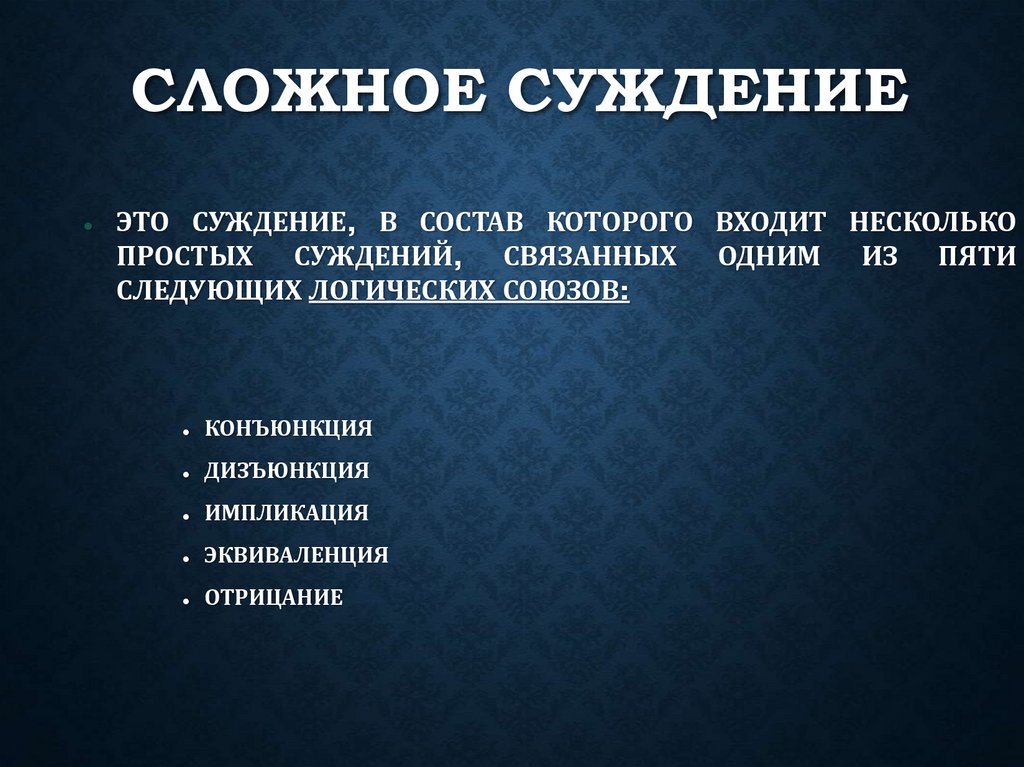 СЛОЖНОЕ СУЖДЕНИЕ

• ЭТО СУЖДЕНИЕ, В СОСТАВ КОТОРОГО ВХОДИТ НЕСКОЛЬКО ПРОСТЫХ СУЖДЕНИЙ, СВЯЗАННЫХ ОДНИМ ИЗ ПЯТИ СЛЕДУЮЩИХ ЛОГИЧЕСКИХ СОЮЗОВ:

• КОНЪЮНКЦИЯ
• ДИЗЪЮНКЦИЯ
• ИМПЛИКАЦИЯ
• ЭКВИВАЛЕНЦИЯ
• ОТРИЦАНИЕ